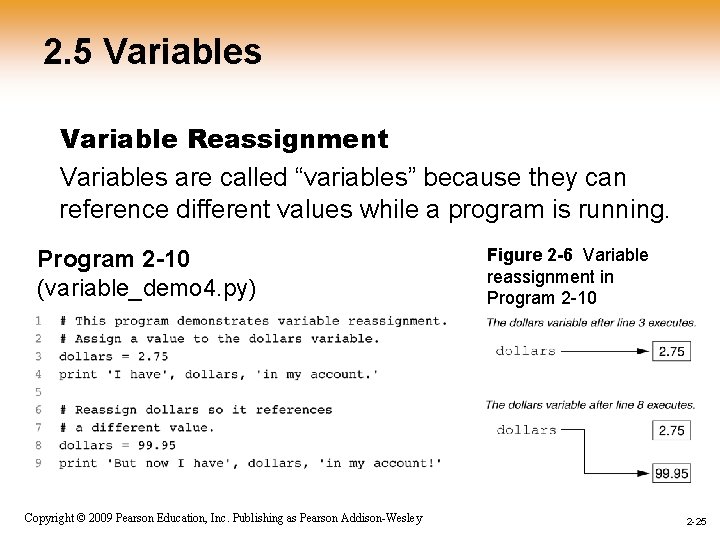 2.5 Variables

Variable Reassignment

Variables are called “variables” because they can reference different values while a program is running.

Program 2-10
(variable_demo4.py)

1 # This program demonstrates variable reassignment.
2 # Assign a value to the dollars variable.
3 dollars = 2.75
4 print 'I have', dollars, 'in my account.'
5
6 # Reassign dollars so it references
7 # a different value.
8 dollars = 99.95
9 print 'But now I have', dollars, 'in my account!'

Figure 2-6 Variable reassignment in Program 2-10

The dollars variable after line 3 executes.

dollars

2.75

The dollars variable after line 8 executes.

dollars

2.75

99.95

Copyright © 2009 Pearson Education, Inc. Publishing as Pearson Addison-Wesley

2-25